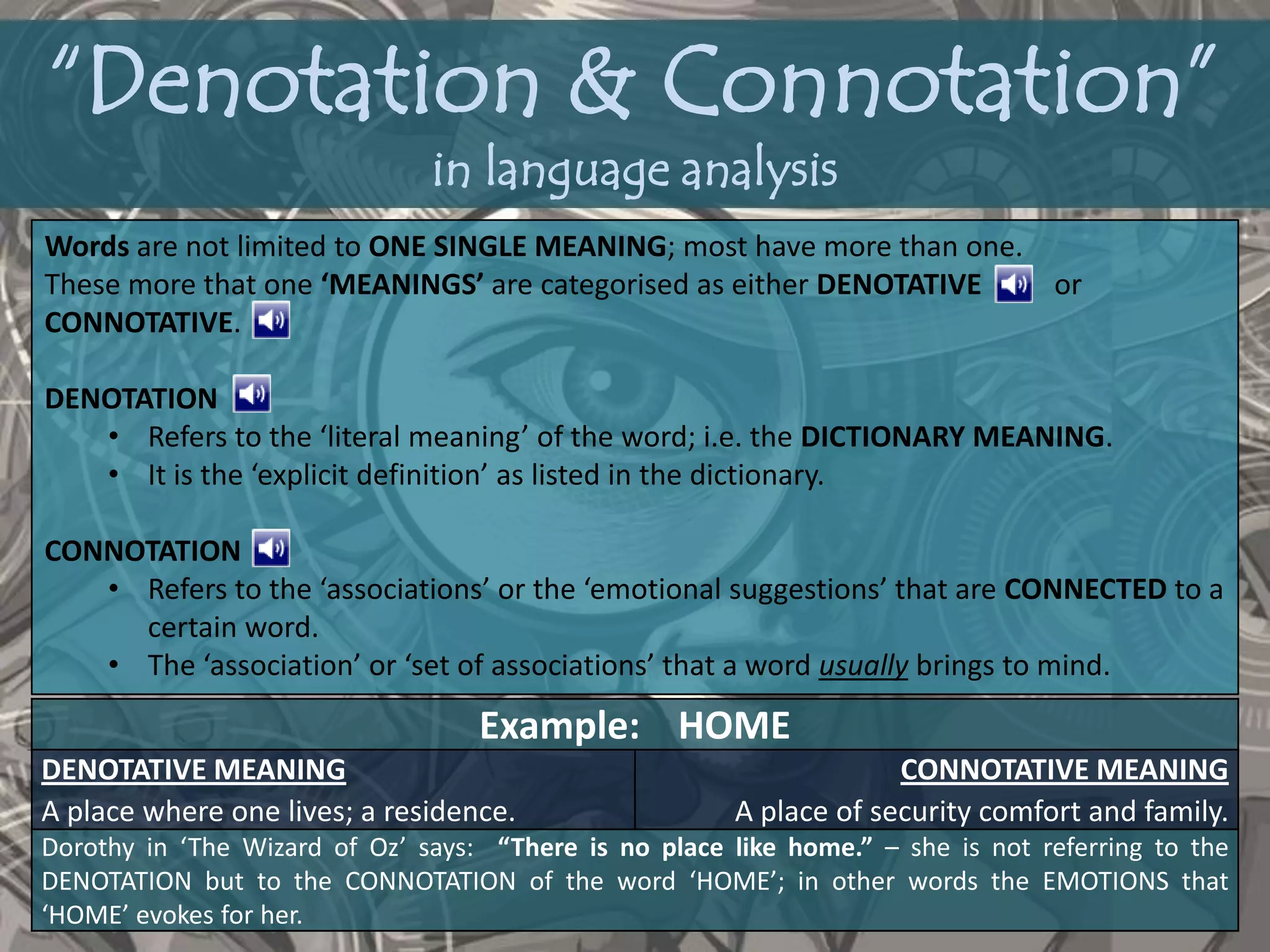 "Denotation & Connotation"
in language analysis

Words are not limited to ONE SINGLE MEANING; most have more than one. These more that one 'MEANINGS' are categorised as either DENOTATIVE or CONNOTATIVE.

DENOTATION
• Refers to the 'literal meaning' of the word; i.e. the DICTIONARY MEANING.
• It is the 'explicit definition' as listed in the dictionary.

CONNOTATION
• Refers to the 'associations' or the 'emotional suggestions' that are CONNECTED to a certain word.
• The 'association' or 'set of associations' that a word usually brings to mind.

Example: HOME

| DENOTATIVE MEANING | CONNOTATIVE MEANING |
|---|---|
| A place where one lives; a residence. | A place of security comfort and family. |

Dorothy in 'The Wizard of Oz' says: "There is no place like home." – she is not referring to the DENOTATION but to the CONNOTATION of the word 'HOME'; in other words the EMOTIONS that 'HOME' evokes for her.